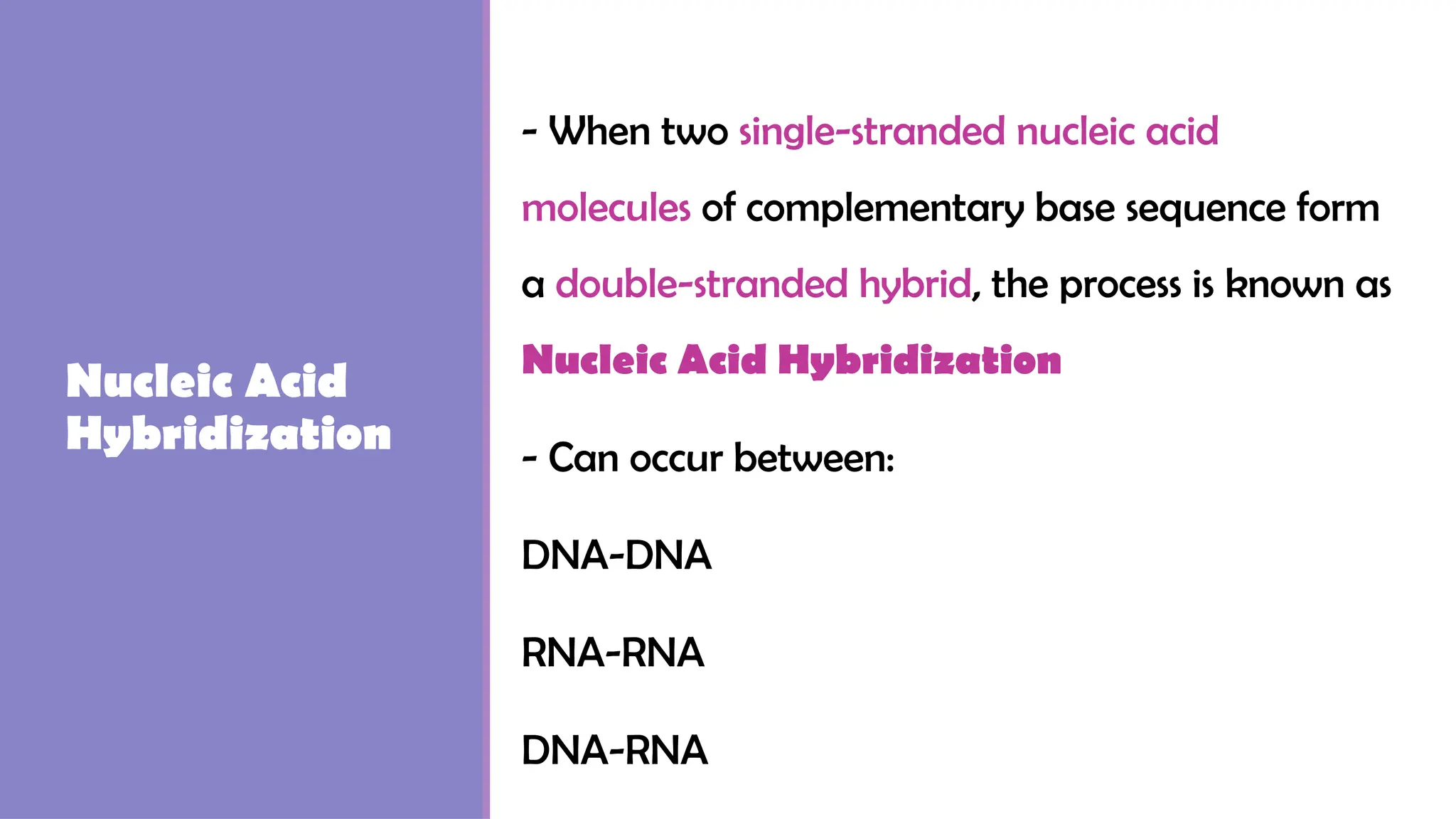 Nucleic Acid Hybridization

- When two single-stranded nucleic acid molecules of complementary base sequence form a double-stranded hybrid, the process is known as Nucleic Acid Hybridization

- Can occur between:

DNA-DNA

RNA-RNA

DNA-RNA